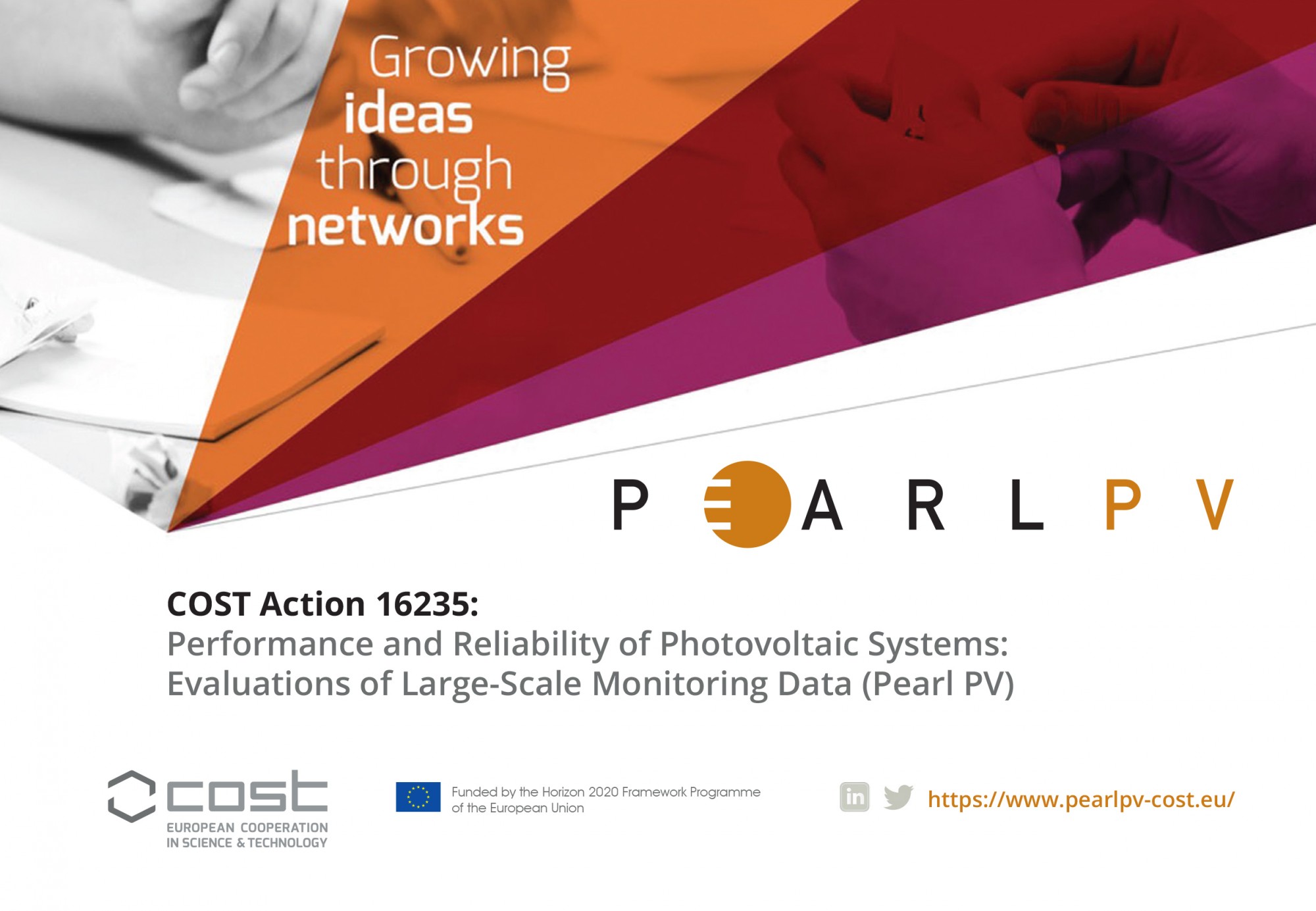 Growing ideas through networks

P E A R L P V

COST Action 16235:
Performance and Reliability of Photovoltaic Systems: Evaluations of Large-Scale Monitoring Data (Pearl PV)

cost
EUROPEAN COOPERATION IN SCIENCE & TECHNOLOGY

Funded by the Horizon 2020 Framework Programme of the European Union

in

https://www.pearlpv-cost.eu/